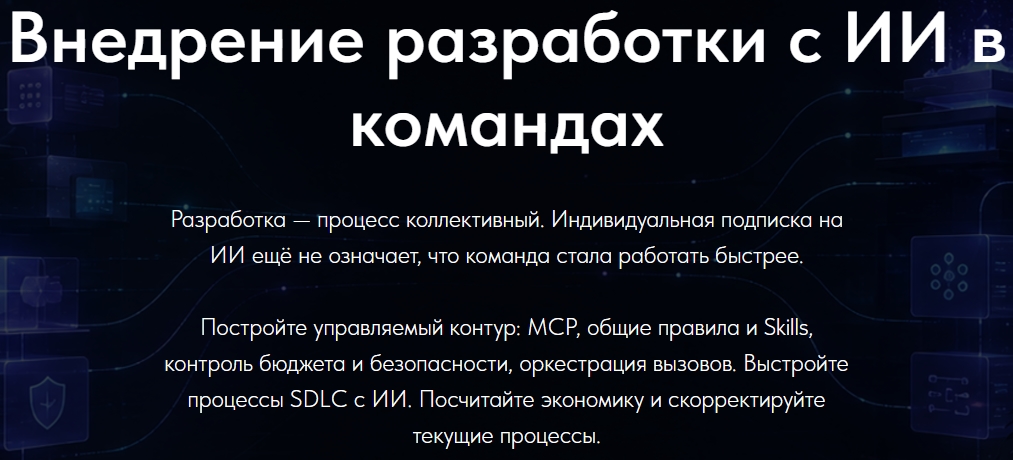 Внедрение разработки с ИИ в командах

Разработка — процесс коллективный. Индивидуальная подписка на ИИ ещё не означает, что команда стала работать быстрее.

Постройте управляемый контур: MCP, общие правила и Skills, контроль бюджета и безопасности, оркестрация вызовов. Выстройте процессы SDLC с ИИ. Посчитайте экономику и скорректируйте текущие процессы.